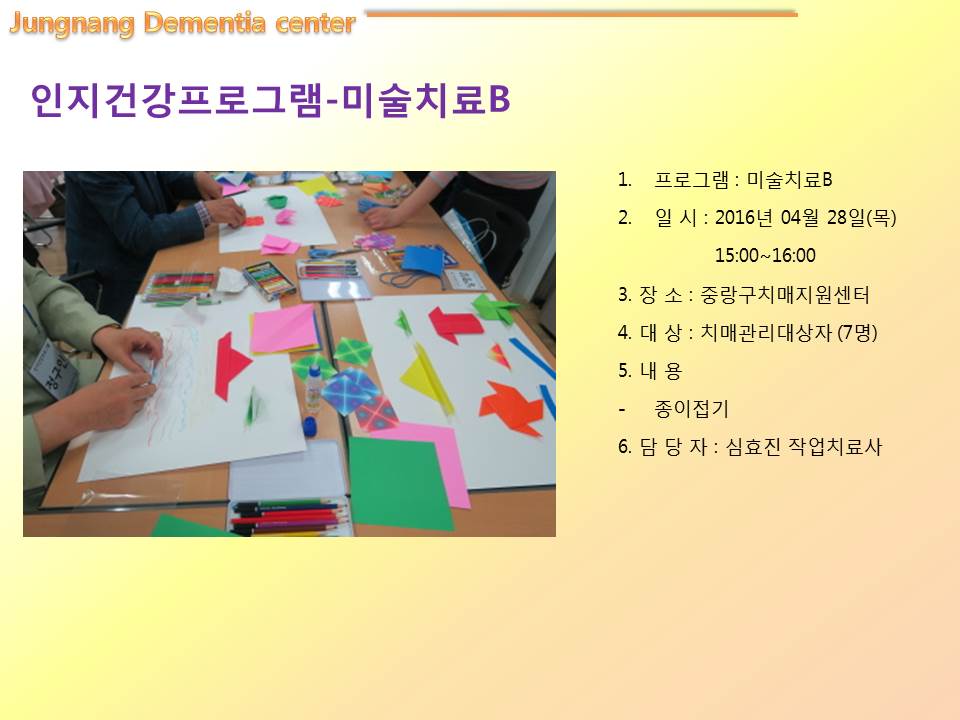 Jungnang Dementia center

인지건강프로그램-미술치료B

1. 프로그램 : 미술치료B
2. 일 시 : 2016년 04월 28일(목)
15:00~16:00
3. 장 소 : 중랑구치매지원센터
4. 대 상 : 치매관리대상자 (7명)
5. 내 용
- 종이접기
6. 담 당 자 : 심효진 작업치료사